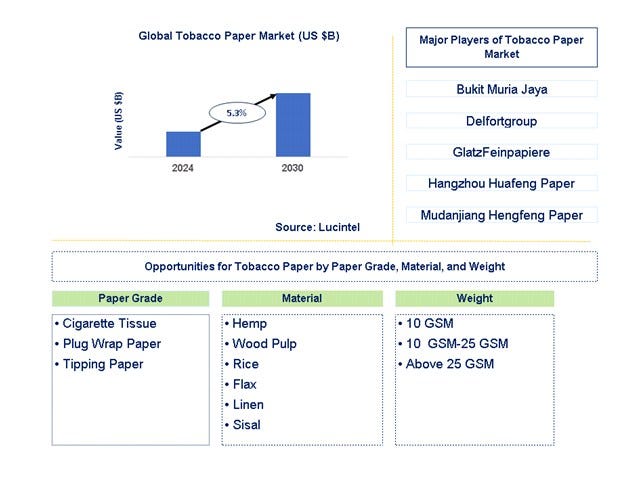 Global Tobacco Paper Market (US $B)

Value (US $B)

5.3%

2024

2030

Source: Lucintel

Major Players of Tobacco Paper Market

Bukit Muria Jaya

Delfortgroup

GlatzFeinpapiere

Hangzhou Huafeng Paper

Mudanjiang Hengfeng Paper

Opportunities for Tobacco Paper by Paper Grade, Material, and Weight

Paper Grade

• Cigarette Tissue
• Plug Wrap Paper
• Tipping Paper

Material

• Hemp
• Wood Pulp
• Rice
• Flax
• Linen
• Sisal

Weight

• 10 GSM
• 10 GSM-25 GSM
• Above 25 GSM